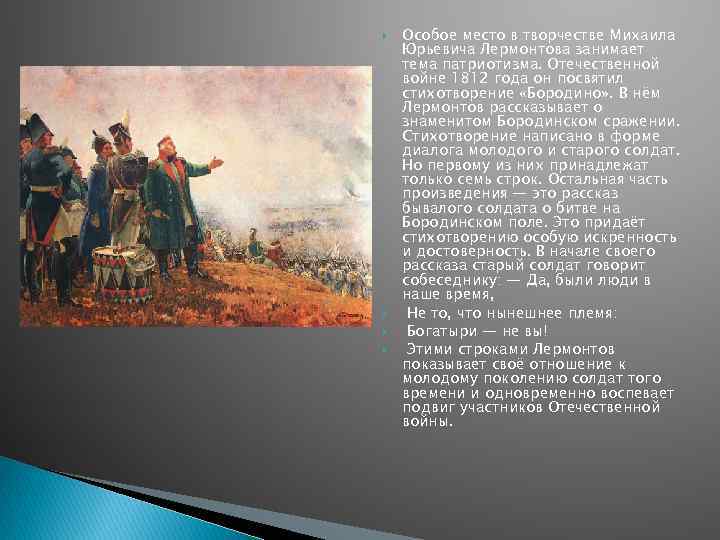 Особое место в творчестве Михаила Юрьевича Лермонтова занимает тема патриотизма. Отечественной войне 1812 года он посвятил стихотворение «Бородино». В нём Лермонтов рассказывает о знаменитом Бородинском сражении. Стихотворение написано в форме диалога молодого и старого солдат. Но первому из них принадлежат только семь строк. Остальная часть произведения — это рассказ бывалого солдата о битве на Бородинском поле. Это придаёт стихотворению особую искренность и достоверность. В начале своего рассказа старый солдат говорит собеседнику: — Да, были люди в наше время,

Не то, что нынешнее племя:

Богатыри — не вы!

Этими строками Лермонтов показывает своё отношение к молодому поколению солдат того времени и одновременно воспевает подвиг участников Отечественной войны.